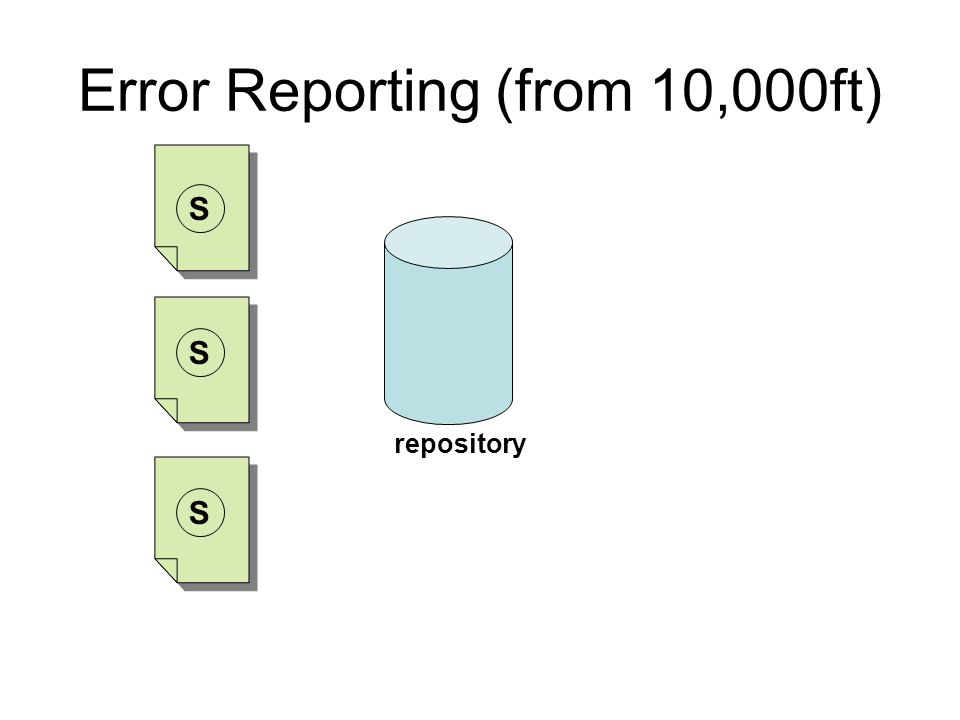 Error Reporting (from 10,000ft)

S

S

S

repository